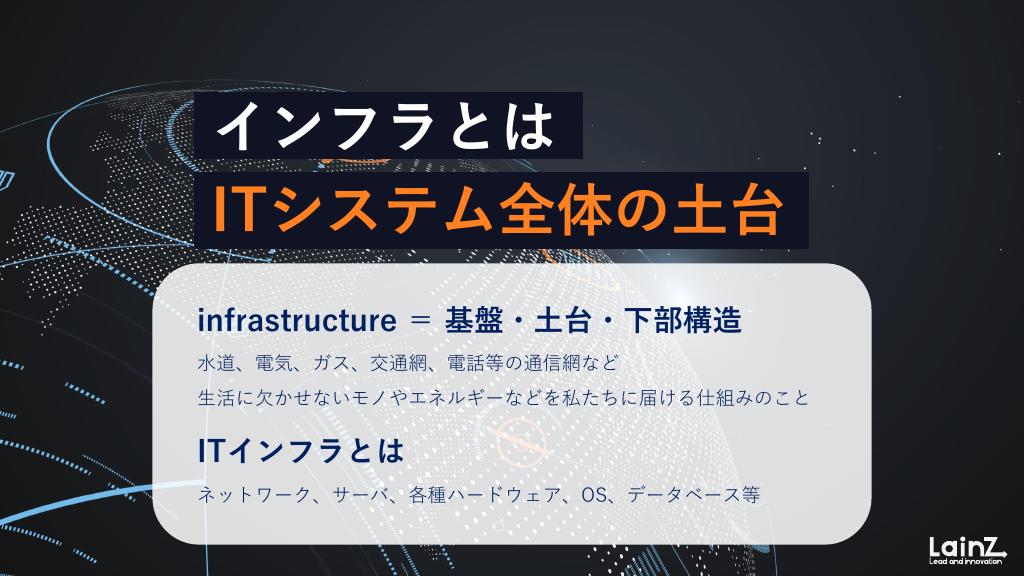 インフラとは

ITシステム全体の土台

infrastructure ＝ 基盤・土台・下部構造

水道、電気、ガス、交通網、電話等の通信網など
生活に欠かせないモノやエネルギーなどを私たちに届ける仕組みのこと

ITインフラとは

ネットワーク、サーバ、各種ハードウェア、OS、データベース等

LainZ
Lead and innovation